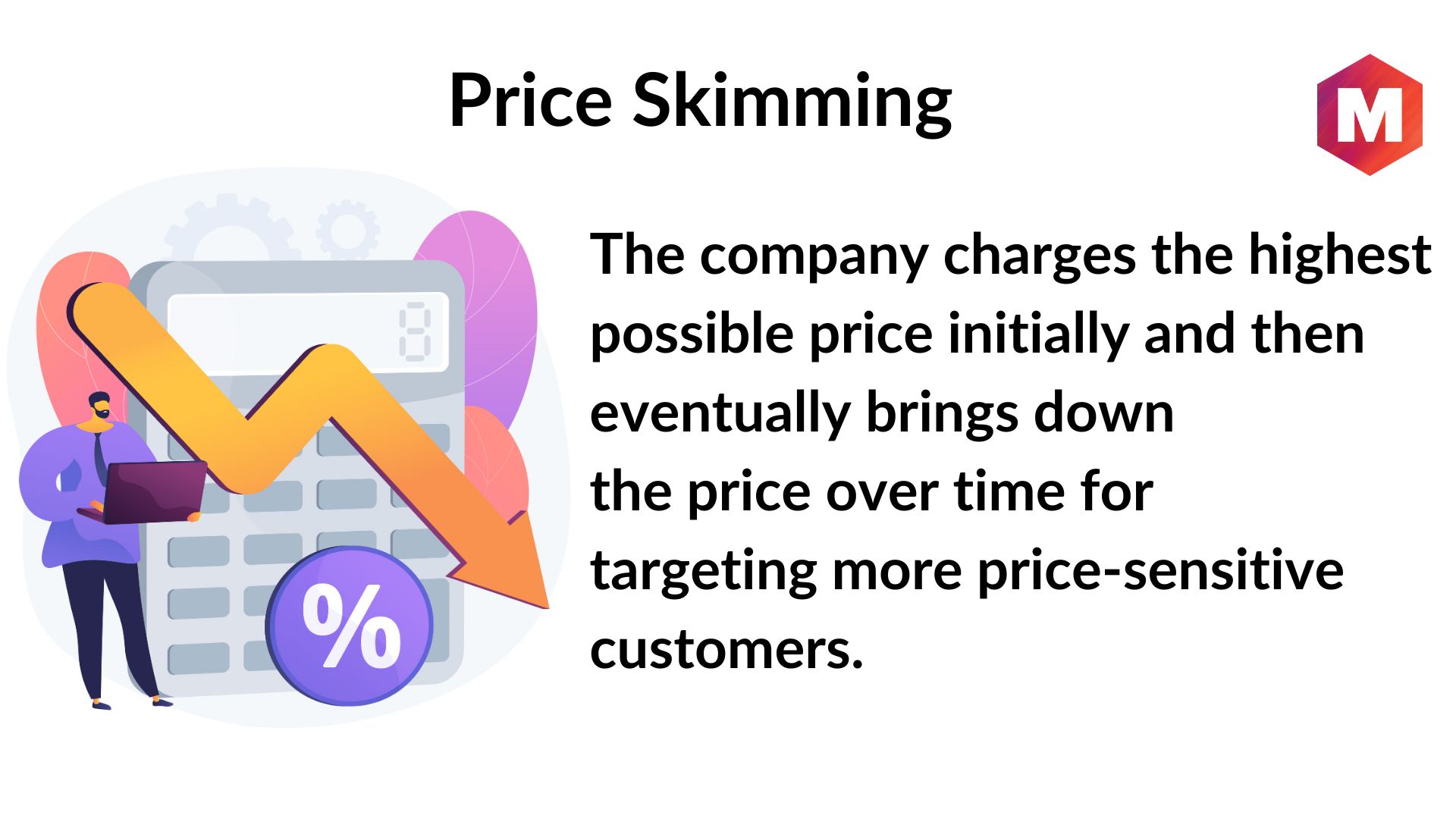 Price Skimming

M

The company charges the highest possible price initially and then eventually brings down the price over time for targeting more price-sensitive customers.

8

%